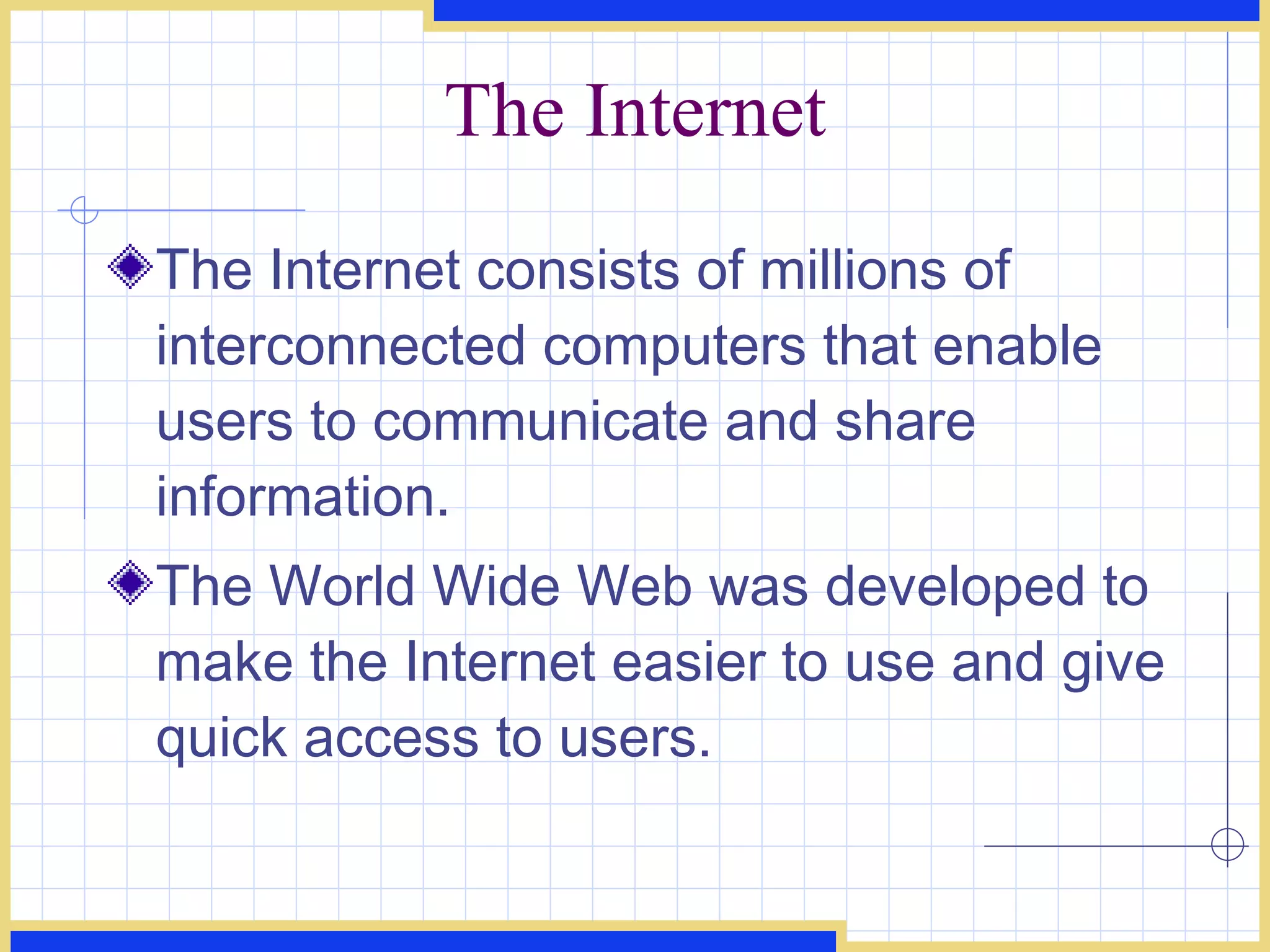 The Internet

The Internet consists of millions of interconnected computers that enable users to communicate and share information.

The World Wide Web was developed to make the Internet easier to use and give quick access to users.